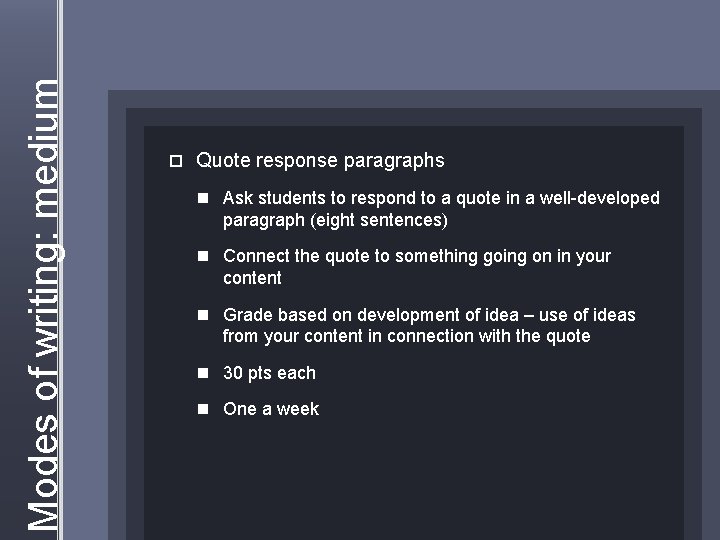 Modes of writing: medium

Quote response paragraphs

Ask students to respond to a quote in a well-developed paragraph (eight sentences)

Connect the quote to something going on in your content

Grade based on development of idea – use of ideas from your content in connection with the quote

30 pts each

One a week